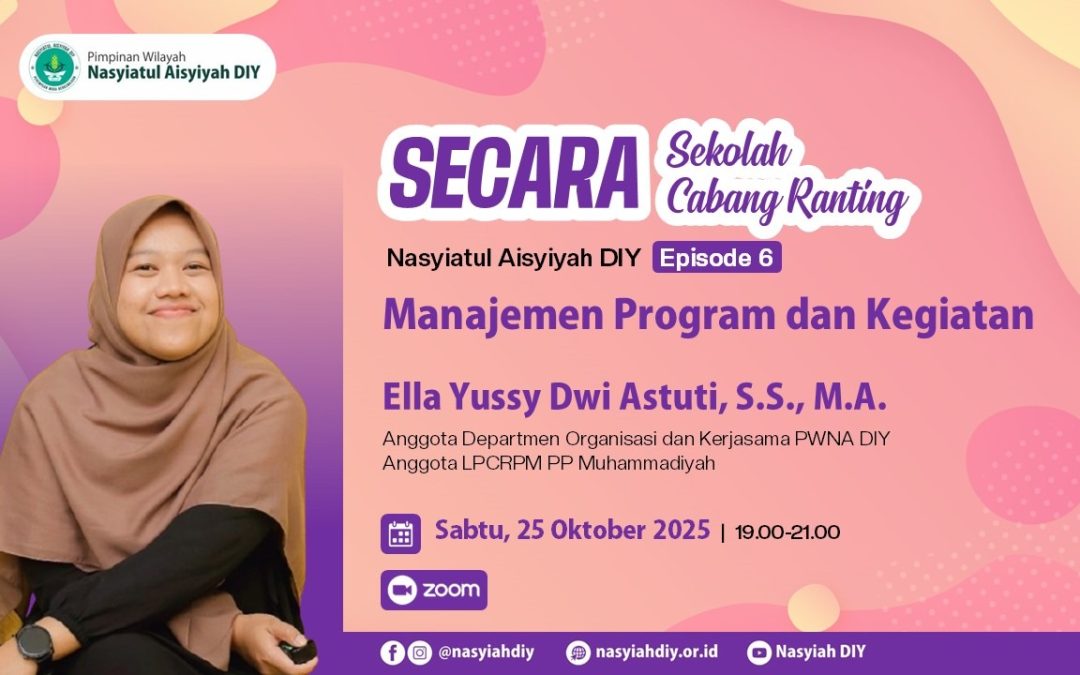 Pimpinan Wilayah
Nasyiatul Aisyiyah DIY

SECARA Sekolah Cabang Ranting

Nasyiatul Aisyiyah DIY Episode 6

Manajemen Program dan Kegiatan

Ella Yussy Dwi Astuti, S.S., M.A.

Anggota Departmen Organisasi dan Kerjasama PWNA DIY
Anggota LPCRPM PP Muhammadiyah

Sabtu, 25 Oktober 2025 | 19.00-21.00

zoom

@nasyiahdiy nasyiahdiy.or.id Nasyiah DIY